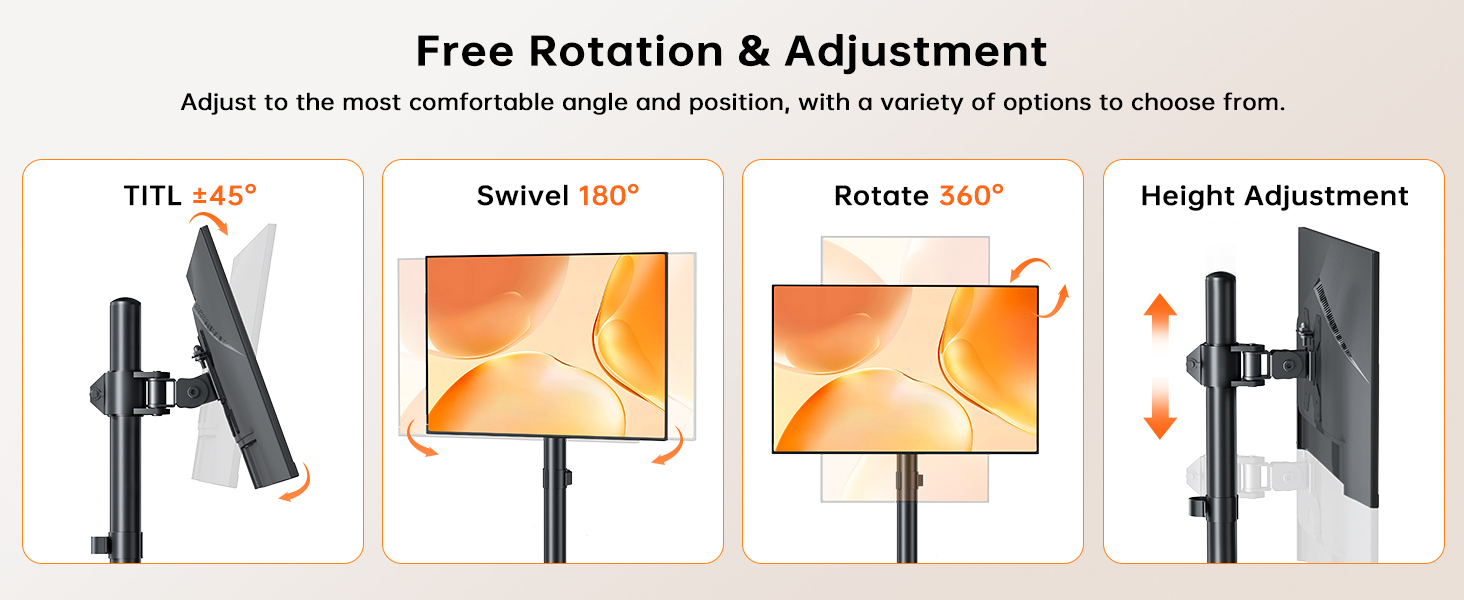 Free Rotation & Adjustment

Adjust to the most comfortable angle and position, with a variety of options to choose from.

TITL ±45°

Swivel 180°

Rotate 360°

Height Adjustment